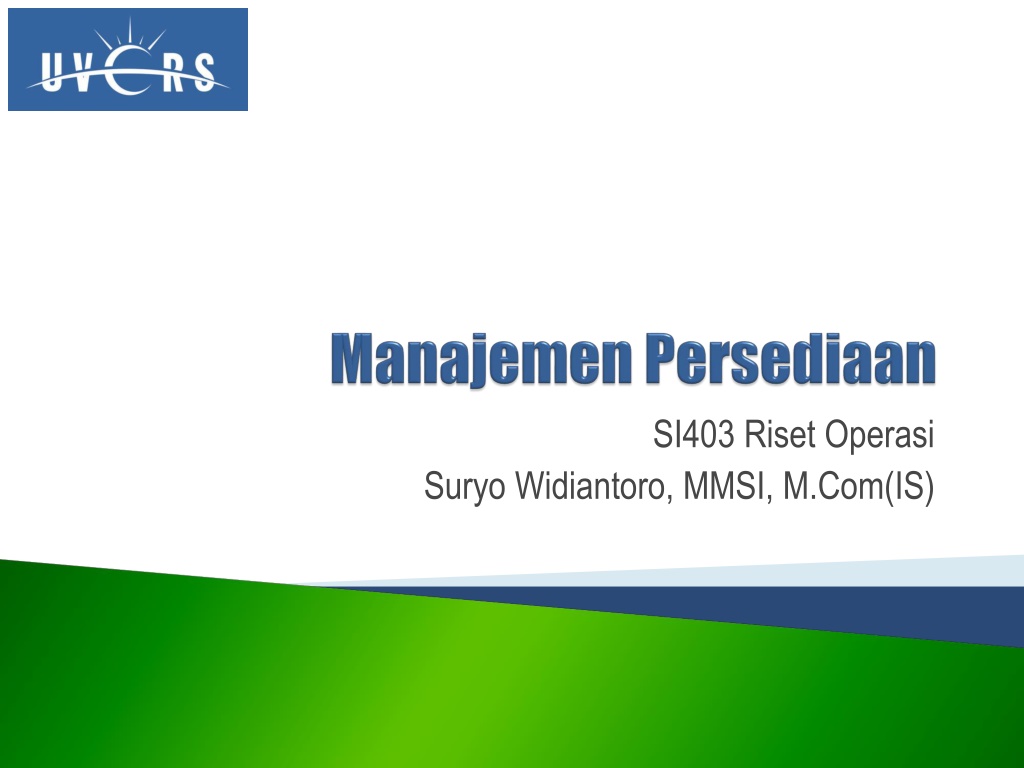 UVERS

Manajemen Persediaan

SI403 Riset Operasi
Suryo Widiantoro, MMSI, M.Com(IS)